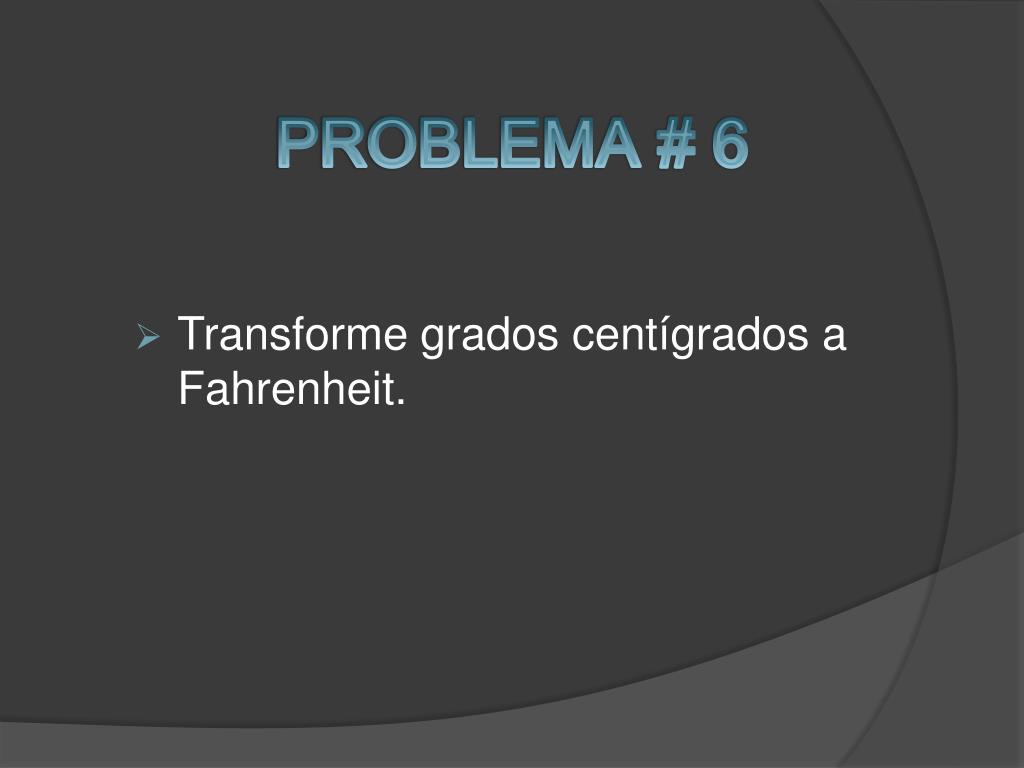 PROBLEMA # 6

Transforme grados centígrados a Fahrenheit.